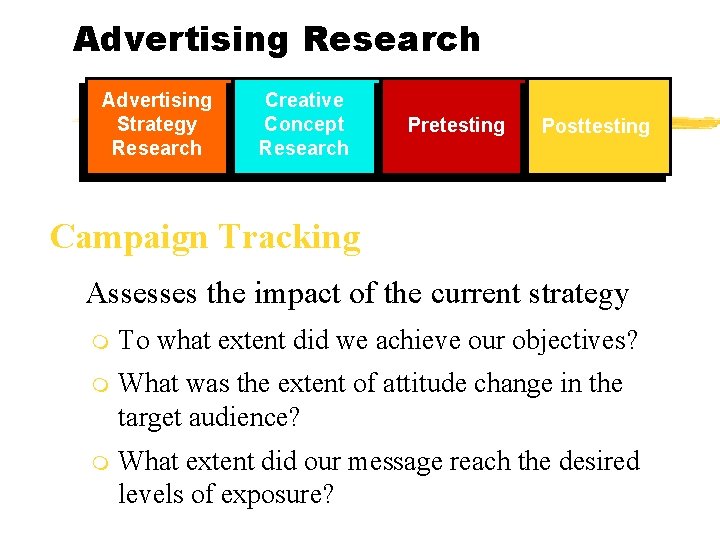 Advertising Research

Advertising Strategy Research

Creative Concept Research

Pretesting

Posttesting

Campaign Tracking

Assesses the impact of the current strategy

To what extent did we achieve our objectives?

What was the extent of attitude change in the target audience?

What extent did our message reach the desired levels of exposure?